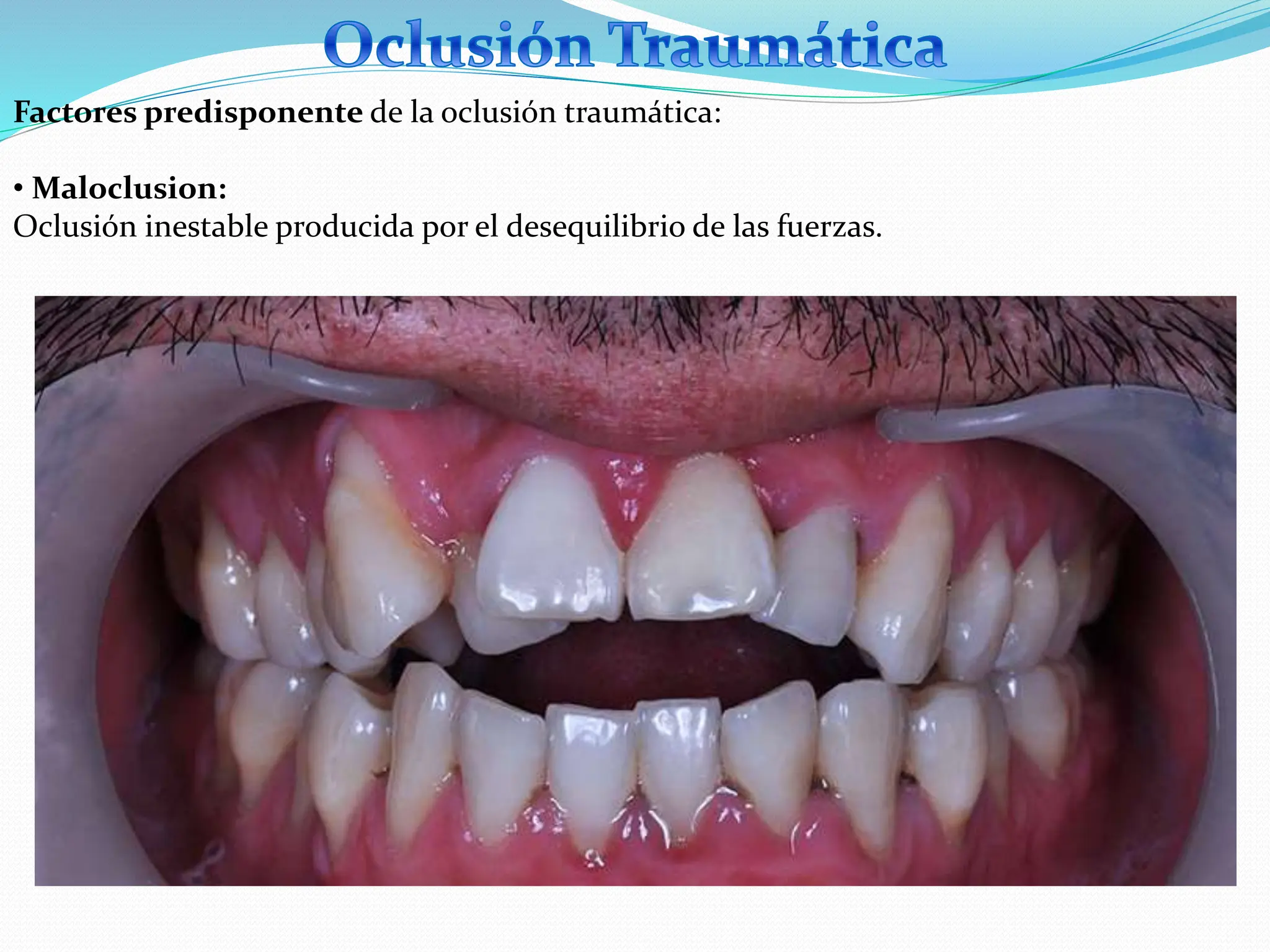 Oclusión Traumática

Factores predisponente de la oclusión traumática:

• Maloclusion:
Oclusión inestable producida por el desequilibrio de las fuerzas.